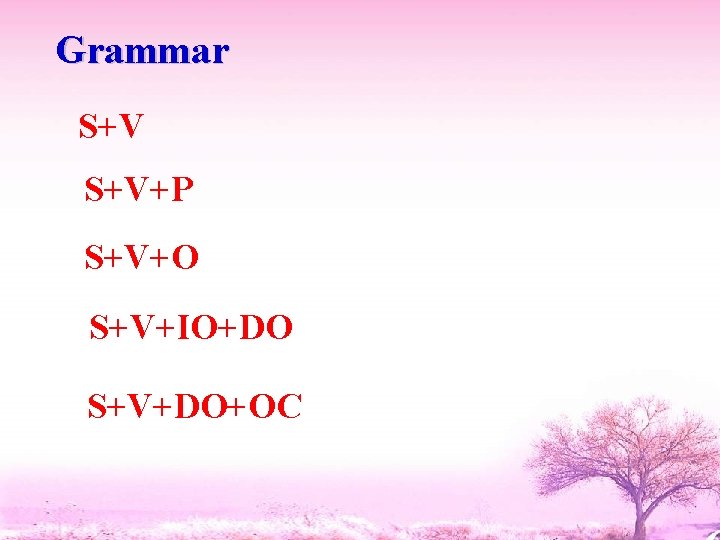 Grammar

S+V

S+V+P

S+V+O

S+V+IO+DO

S+V+DO+OC